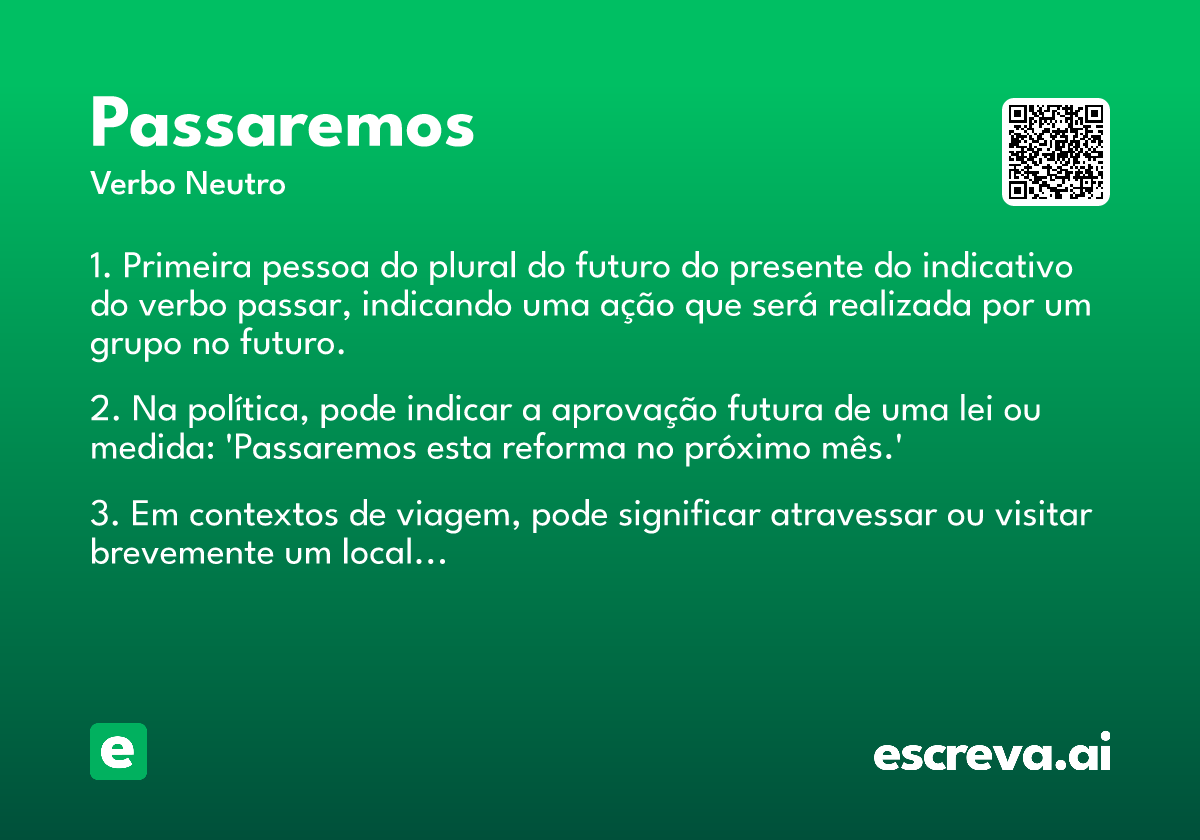 Passaremos
Verbo Neutro

1. Primeira pessoa do plural do futuro do presente do indicativo do verbo passar, indicando uma ação que será realizada por um grupo no futuro.

2. Na política, pode indicar a aprovação futura de uma lei ou medida: 'Passaremos esta reforma no próximo mês.'

3. Em contextos de viagem, pode significar atravessar ou visitar brevemente um local...

e

escreva.ai